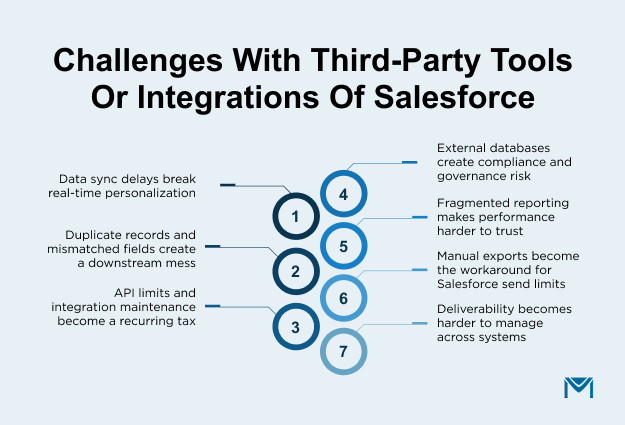 Challenges With Third-Party Tools Or Integrations Of Salesforce

Data sync delays break real-time personalization

1

Duplicate records and mismatched fields create a downstream mess

2

API limits and integration maintenance become a recurring tax

3

4

External databases create compliance and governance risk

5

Fragmented reporting makes performance harder to trust

6

Manual exports become the workaround for Salesforce send limits

7

Deliverability becomes harder to manage across systems